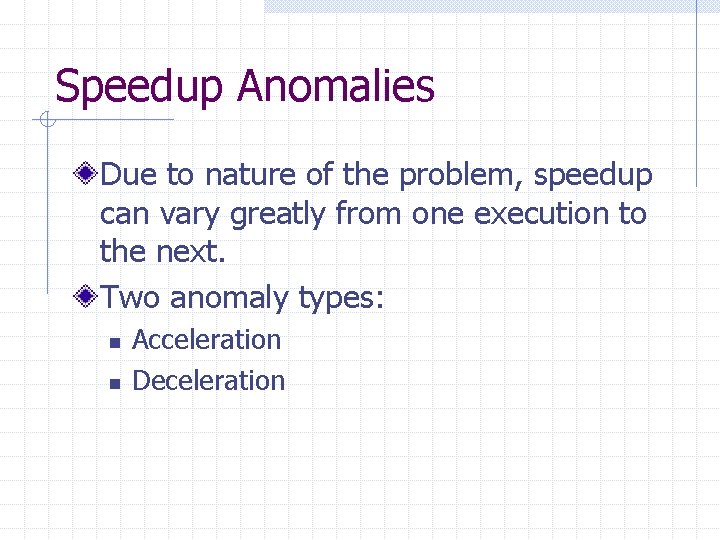 Speedup Anomalies

Due to nature of the problem, speedup can vary greatly from one execution to the next.

Two anomaly types:

Acceleration

Deceleration